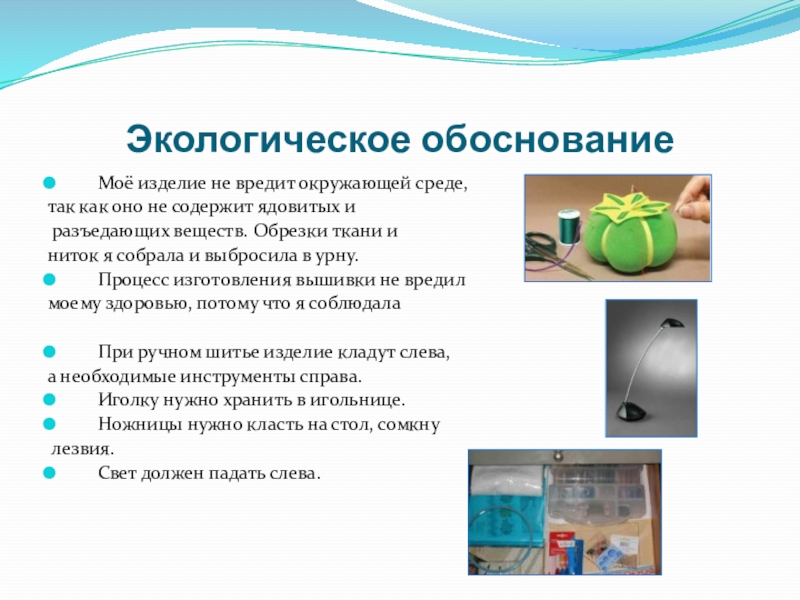 Экологическое обоснование

Моё изделие не вредит окружающей среде, так как оно не содержит ядовитых и разъедающих веществ. Обрезки ткани и ниток я собрала и выбросила в урну.

Процесс изготовления вышивки не вредил моему здоровью, потому что я соблюдала

При ручном шитье изделие кладут слева, а необходимые инструменты справа.

Иголку нужно хранить в игольнице.

Ножницы нужно класть на стол, сомкну лезвия.

Свет должен падать слева.